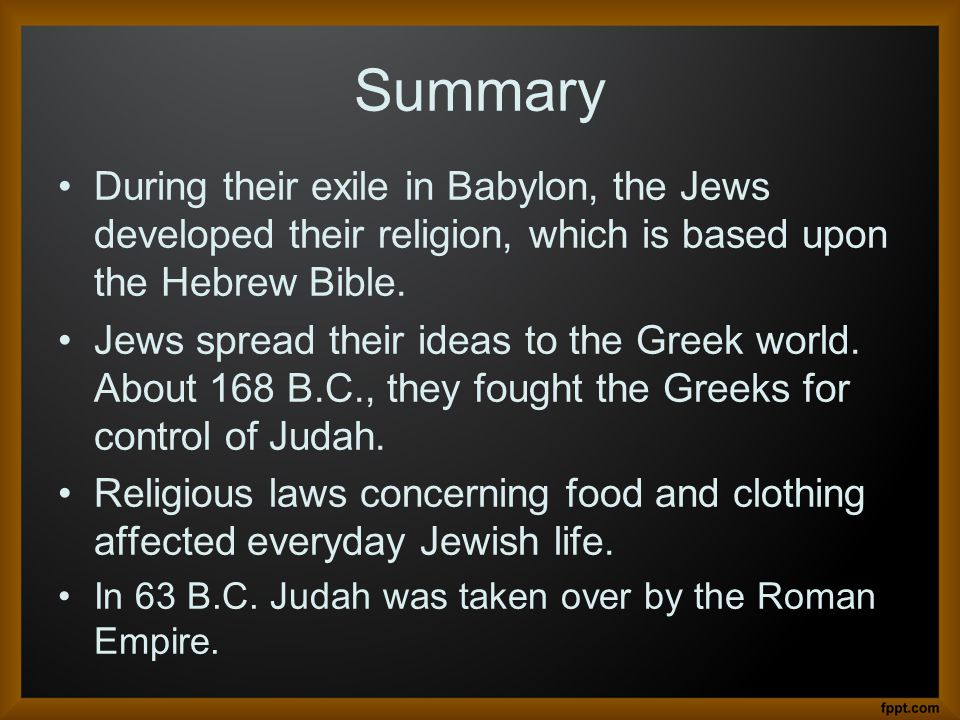 Summary

• During their exile in Babylon, the Jews developed their religion, which is based upon the Hebrew Bible.

• Jews spread their ideas to the Greek world. About 168 B.C., they fought the Greeks for control of Judah.

• Religious laws concerning food and clothing affected everyday Jewish life.

• In 63 B.C. Judah was taken over by the Roman Empire.

fppt.com